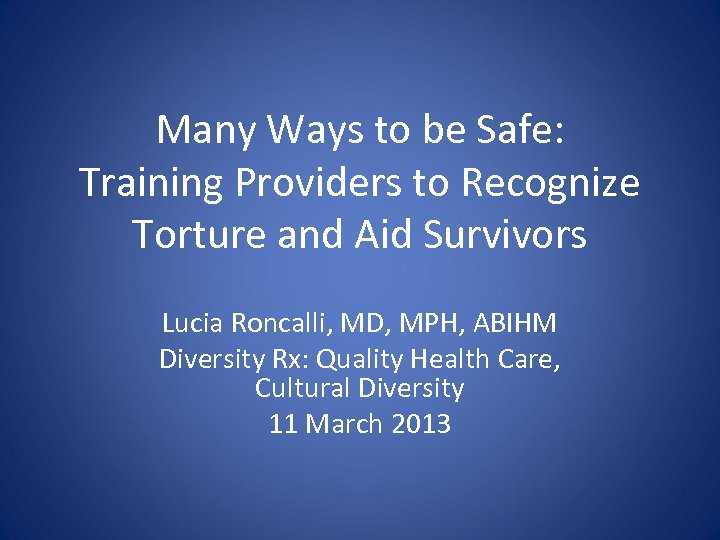 Many Ways to be Safe:
Training Providers to Recognize
Torture and Aid Survivors

Lucia Roncalli, MD, MPH, ABIHM
Diversity Rx: Quality Health Care,
Cultural Diversity
11 March 2013